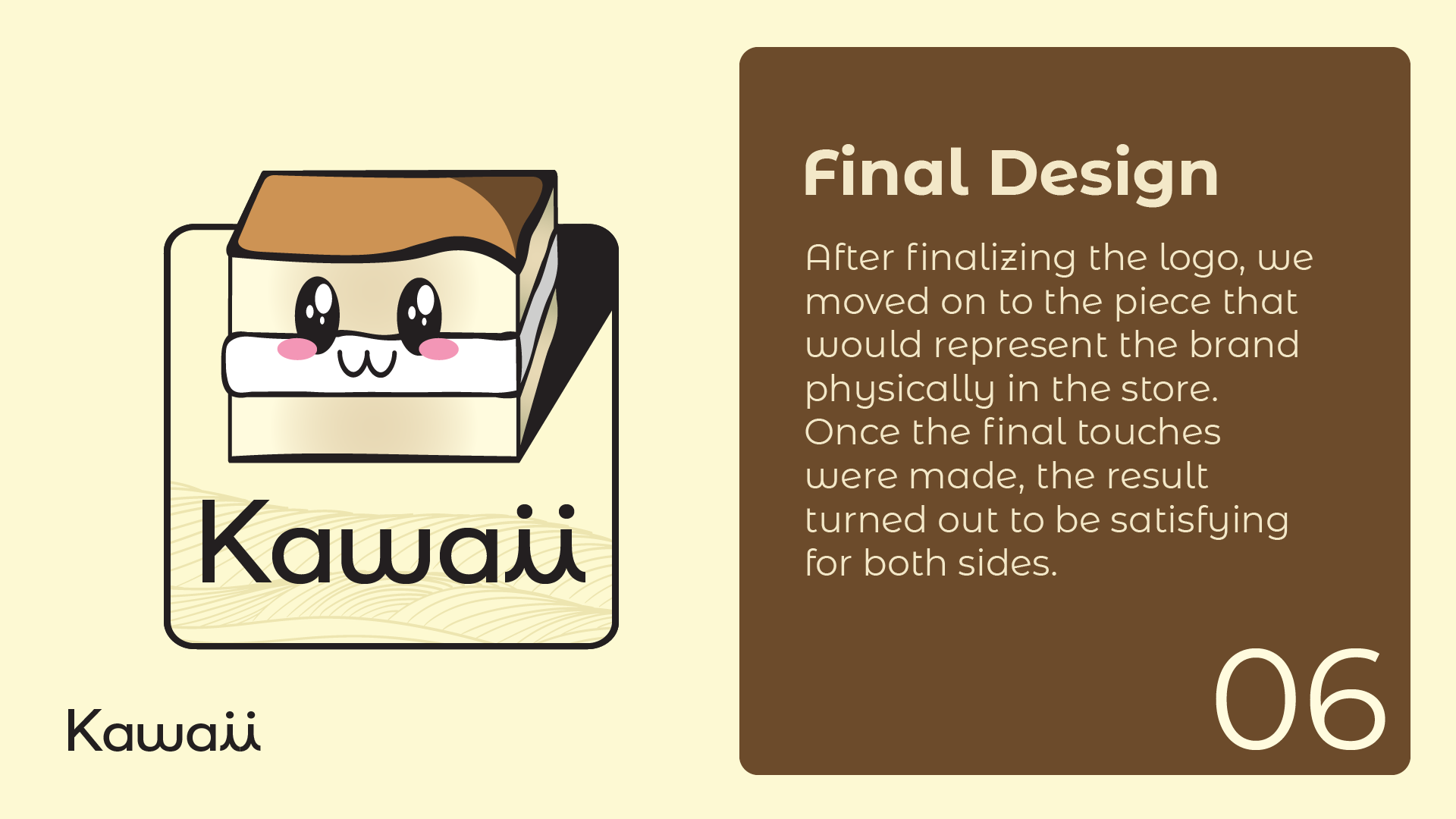 Kawaii

Kawaii

Final Design

After finalizing the logo, we moved on to the piece that would represent the brand physically in the store. Once the final touches were made, the result turned out to be satisfying for both sides.

06